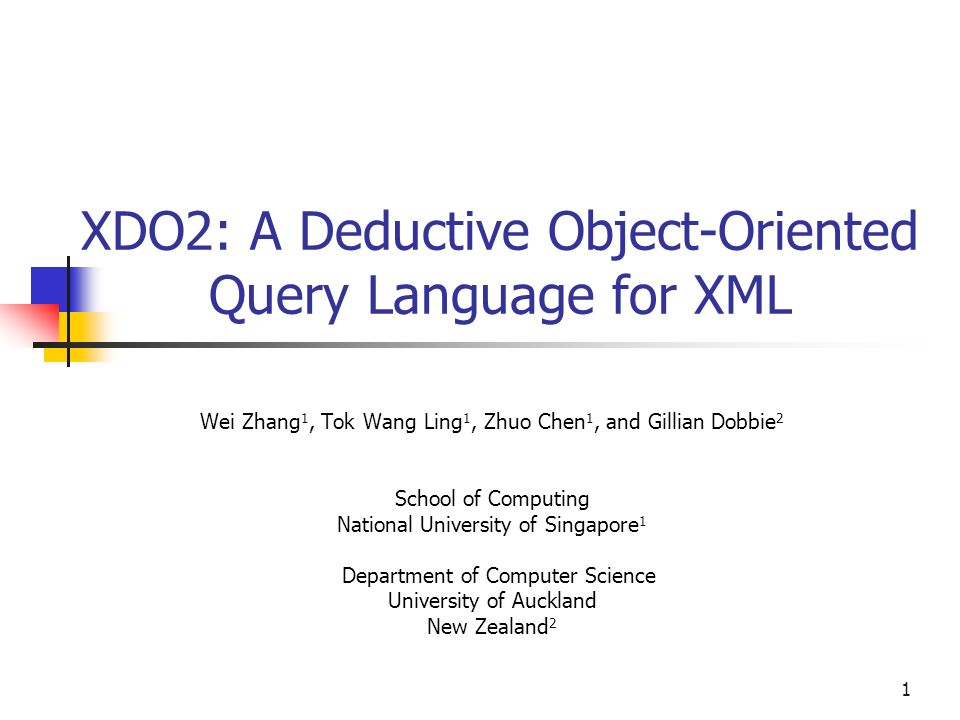 XDO2: A Deductive Object-Oriented Query Language for XML

Wei Zhang$^1$, Tok Wang Ling$^1$, Zhuo Chen$^1$, and Gillian Dobbie$^2$

School of Computing
National University of Singapore$^1$

Department of Computer Science
University of Auckland
New Zealand$^2$

1